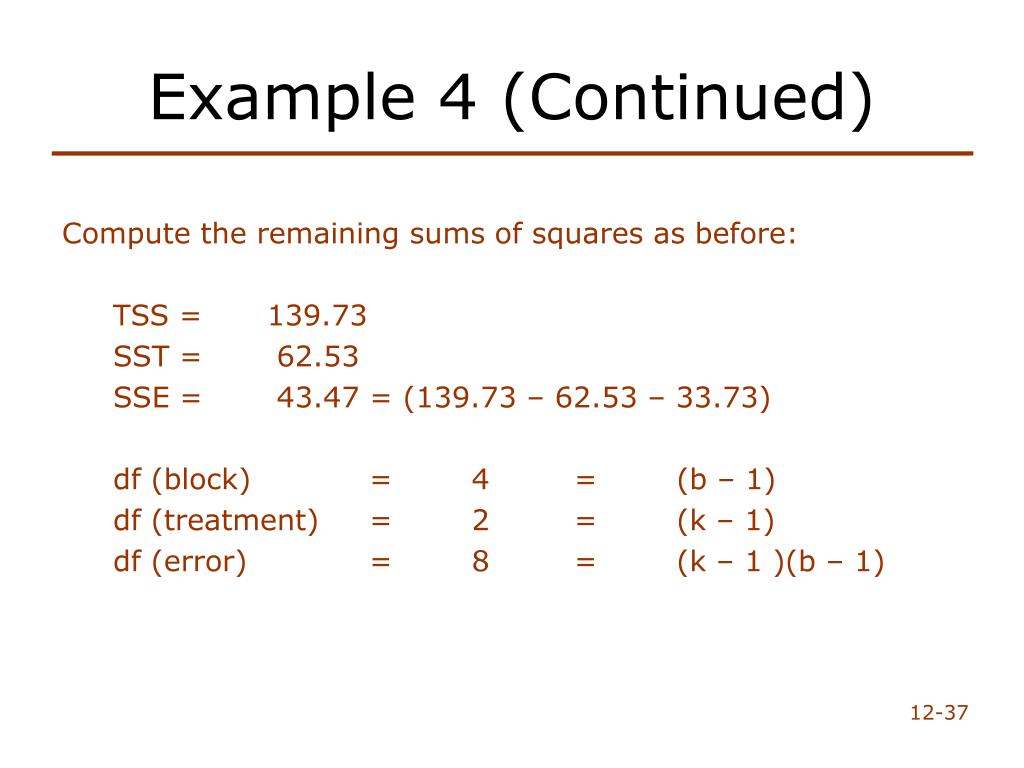 Example 4 (Continued)

Compute the remaining sums of squares as before:

TSS = 139.73
SST = 62.53
SSE = 43.47 = (139.73 – 62.53 – 33.73)

df (block) = 4 = (b – 1)
df (treatment) = 2 = (k – 1)
df (error) = 8 = (k – 1 )(b – 1)

12-37